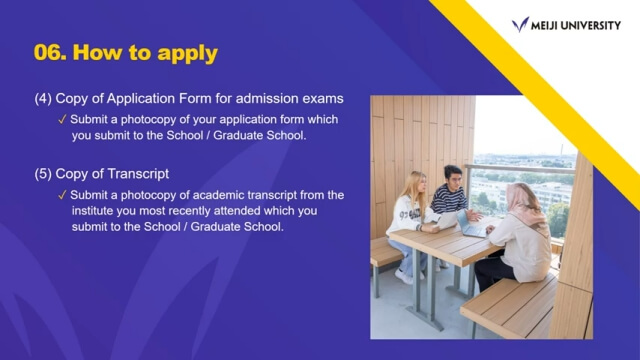 MEIJI UNIVERSITY

06. How to apply

(4) Copy of Application Form for admission exams

✓ Submit a photocopy of your application form which you submit to the School / Graduate School.

(5) Copy of Transcript

✓ Submit a photocopy of academic transcript from the institute you most recently attended which you submit to the School / Graduate School.